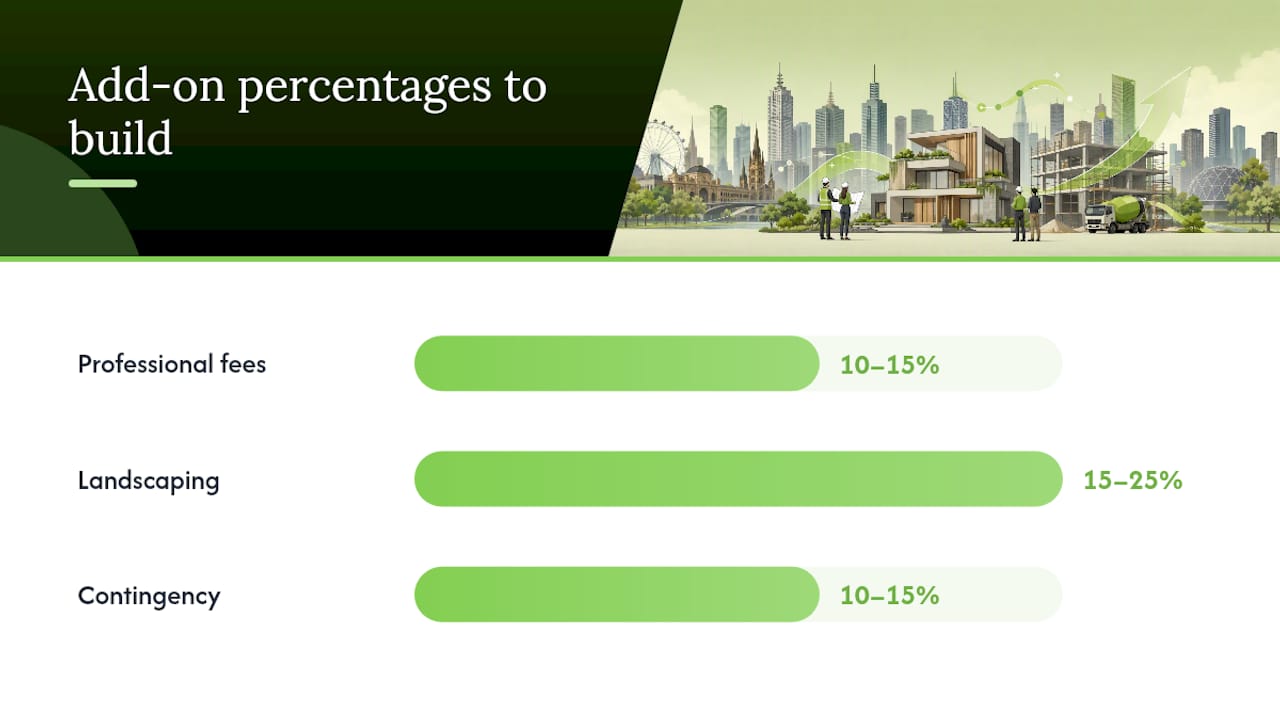 Add-on percentages to build

Professional fees
10–15%

Landscaping
15–25%

Contingency
10–15%